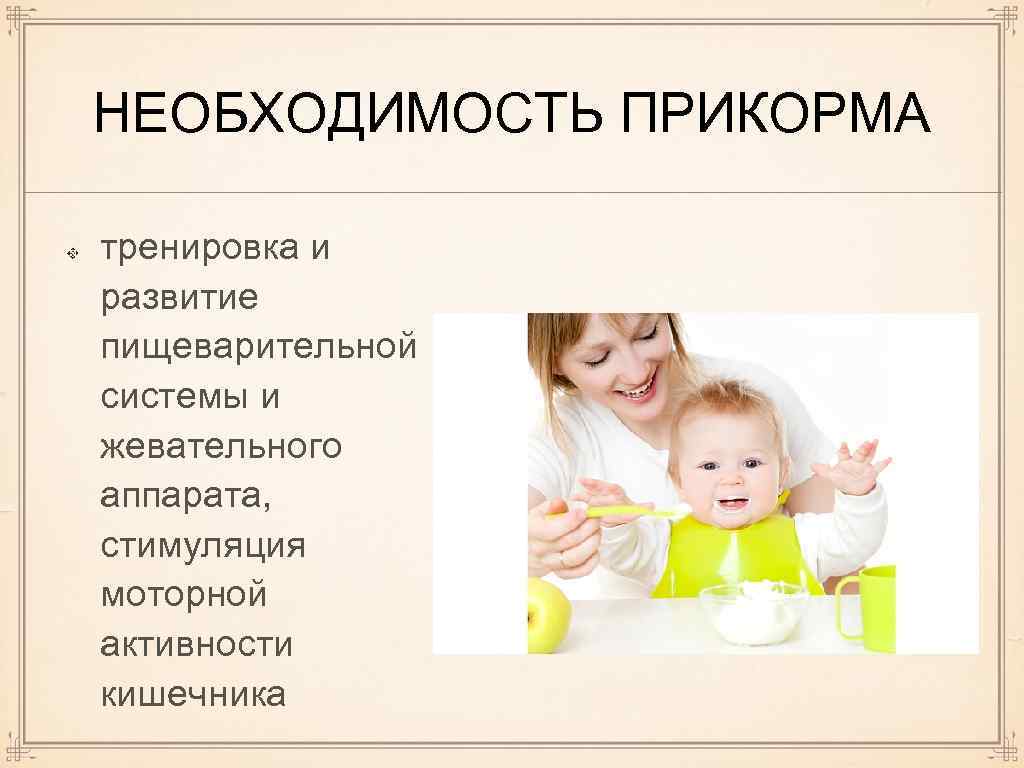 НЕОБХОДИМОСТЬ ПРИКОРМА

тренировка и развитие пищеварительной системы и жевательного аппарата, стимуляция моторной активности кишечника